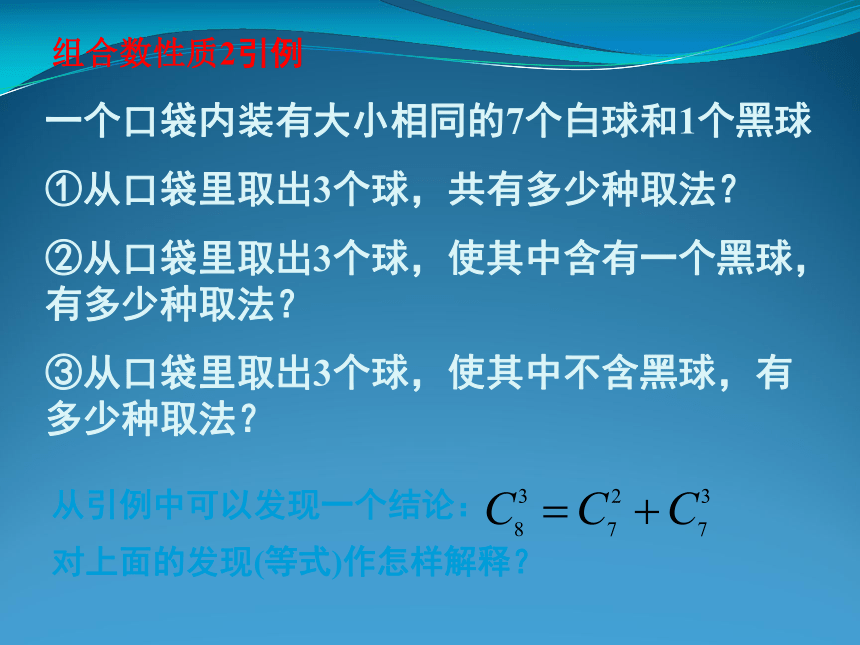 组合数性质2引例

一个口袋内装有大小相同的7个白球和1个黑球

①从口袋里取出3个球，共有多少种取法？

②从口袋里取出3个球，使其中含有一个黑球，有多少种取法？

③从口袋里取出3个球，使其中不含黑球，有多少种取法？

从引例中可以发现一个结论：$C_8^3 = C_7^2 + C_7^3$

对上面的发现(等式)作怎样解释？